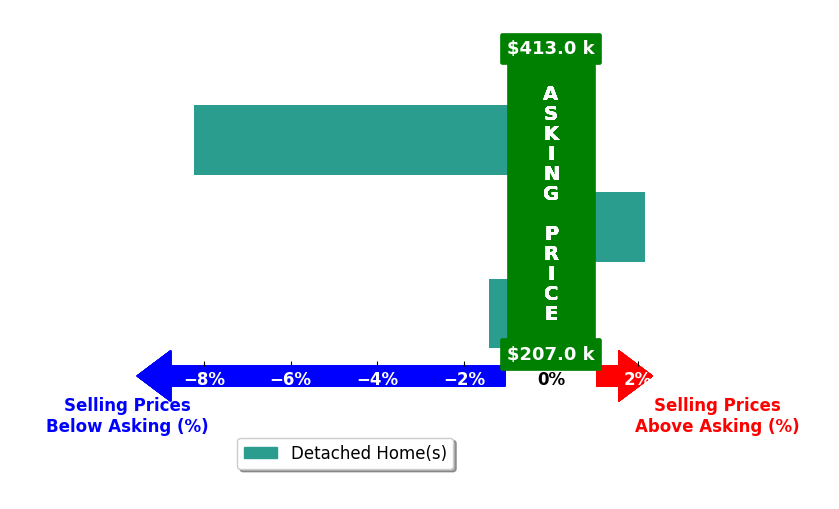 $413.0 k

ASKING PRICE

$207.0 k

−8%
−6%
−4%
−2%
0%
2%

Selling Prices
Below Asking (%)

Selling Prices
Above Asking (%)

Detached Home(s)